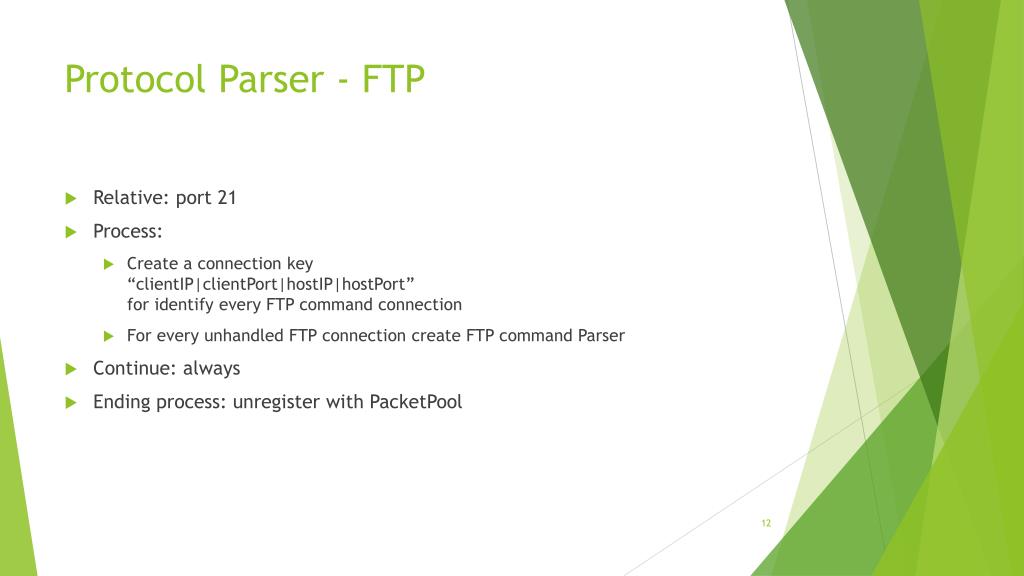 Protocol Parser - FTP

Relative: port 21

Process:

Create a connection key
“clientIP|clientPort|hostIP|hostPort”
for identify every FTP command connection

For every unhandled FTP connection create FTP command Parser

Continue: always

Ending process: unregister with PacketPool

12